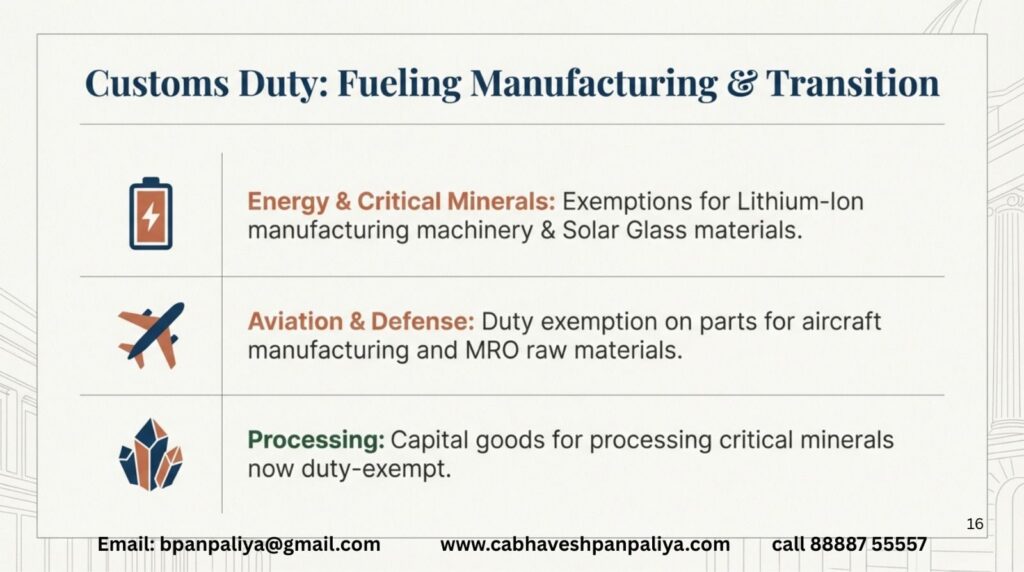 Customs Duty: Fueling Manufacturing & Transition

Energy & Critical Minerals: Exemptions for Lithium-Ion manufacturing machinery & Solar Glass materials.

Aviation & Defense: Duty exemption on parts for aircraft manufacturing and MRO raw materials.

Processing: Capital goods for processing critical minerals now duty-exempt.

16

Email: bpanpaliya@gmail.com www.cabhaveshpanpaliya.com call 88887 55557